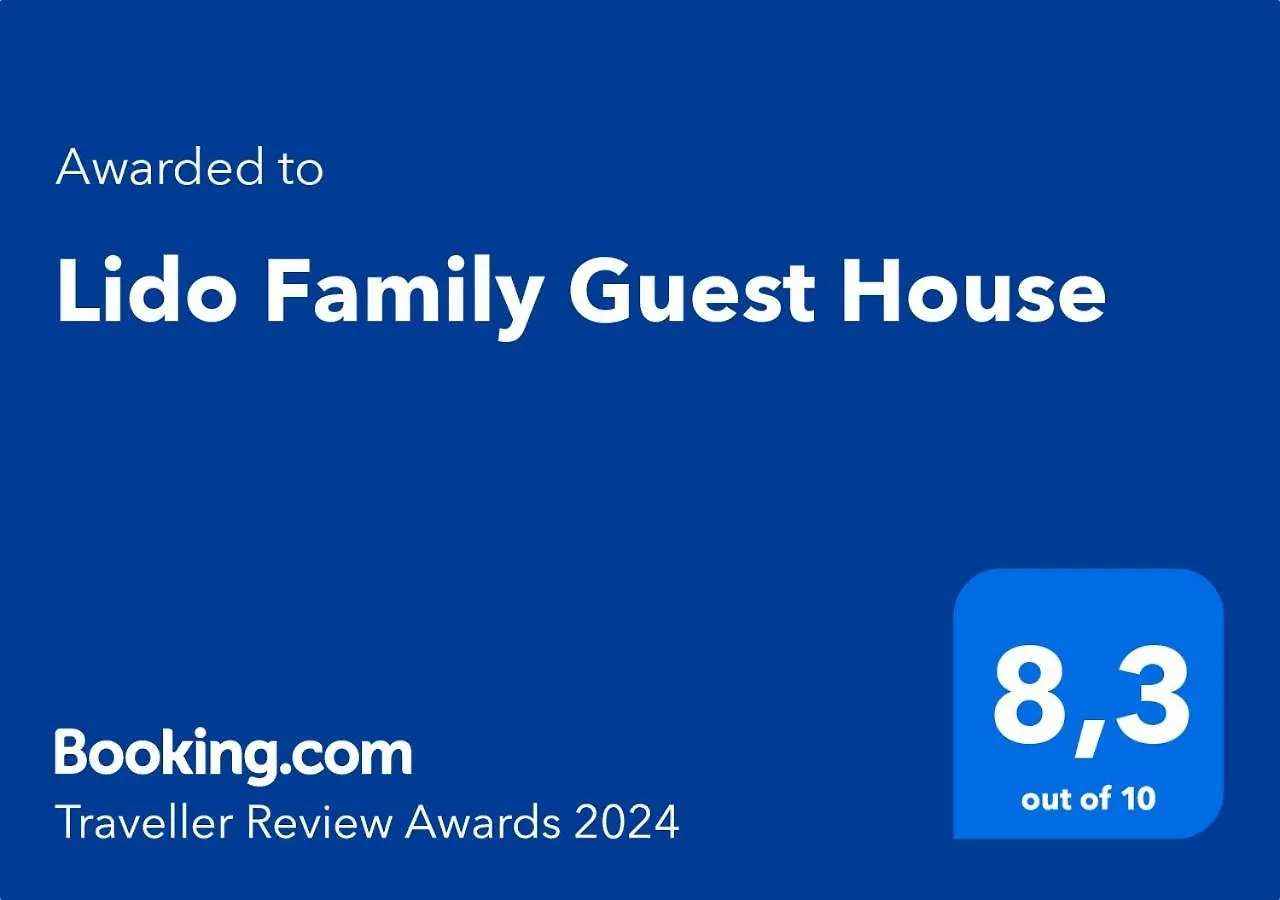 Awarded to

Lido Family Guest House

Booking.com
Traveller Review Awards 2024

8,3
out of 10